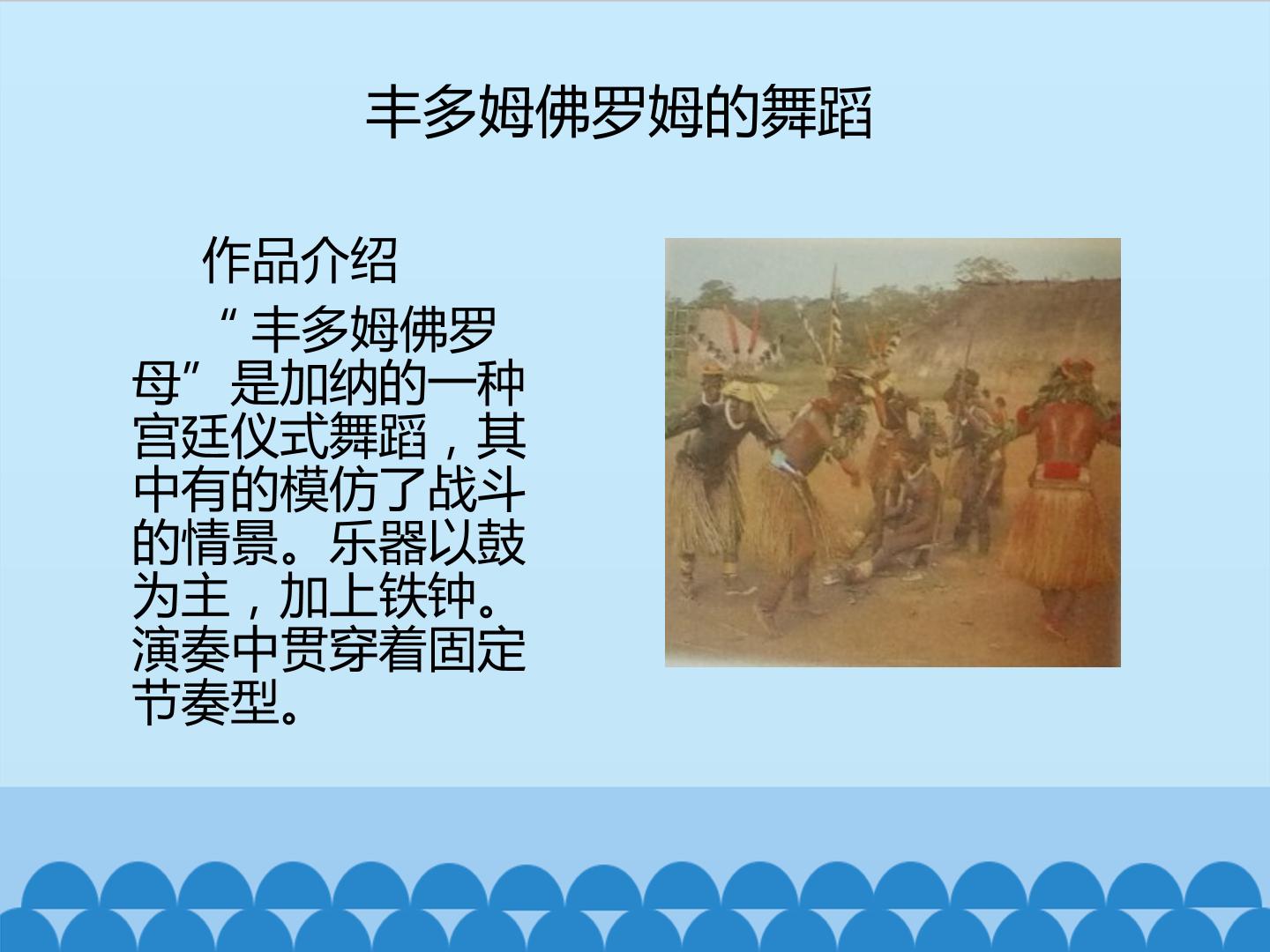 丰多姆佛罗姆的舞蹈

作品介绍

“丰多姆佛罗母”是加纳的一种宫廷仪式舞蹈，其中有的模仿了战斗的情景。乐器以鼓为主，加上铁钟。演奏中贯穿着固定节奏型。